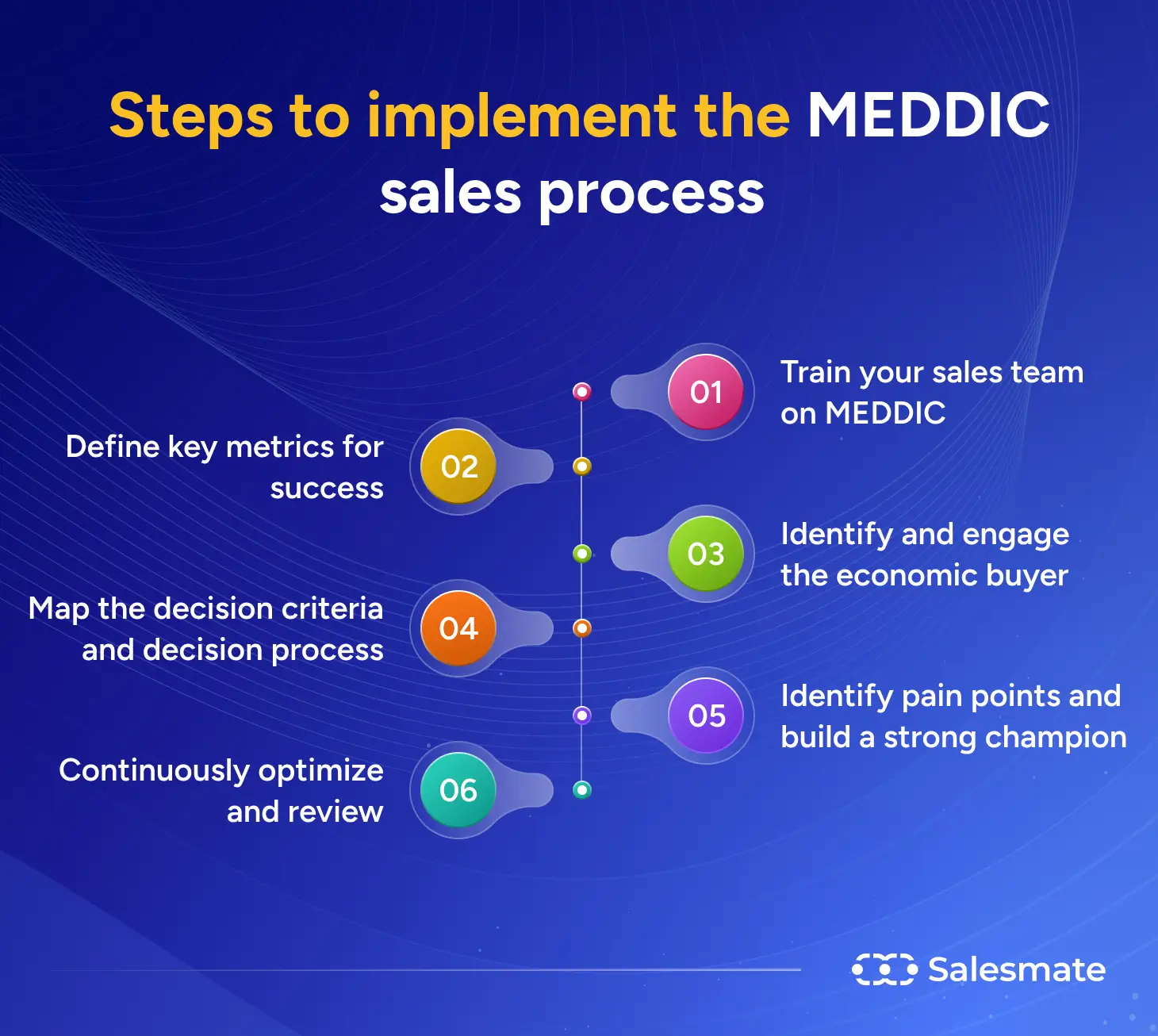 Steps to implement the MEDDIC sales process

01 Train your sales team on MEDDIC

02 Define key metrics for success

03 Identify and engage the economic buyer

04 Map the decision criteria and decision process

05 Identify pain points and build a strong champion

06 Continuously optimize and review

Salesmate